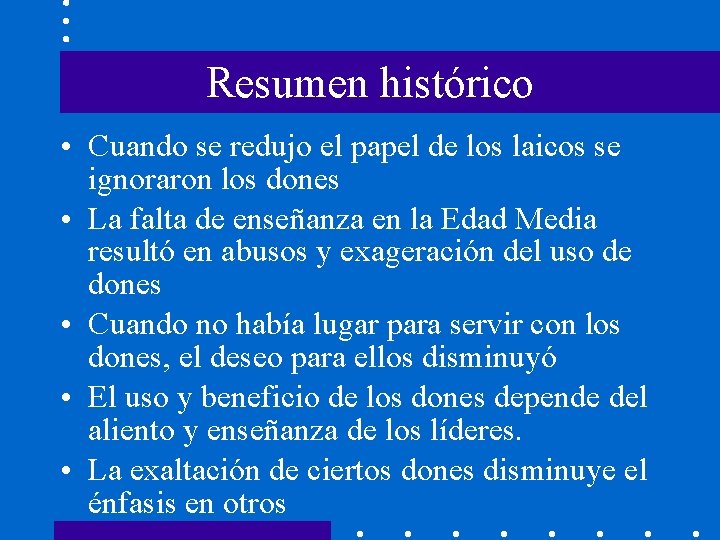 Resumen histórico

• Cuando se redujo el papel de los laicos se ignoraron los dones
• La falta de enseñanza en la Edad Media resultó en abusos y exageración del uso de dones
• Cuando no había lugar para servir con los dones, el deseo para ellos disminuyó
• El uso y beneficio de los dones depende del aliento y enseñanza de los líderes.
• La exaltación de ciertos dones disminuye el énfasis en otros